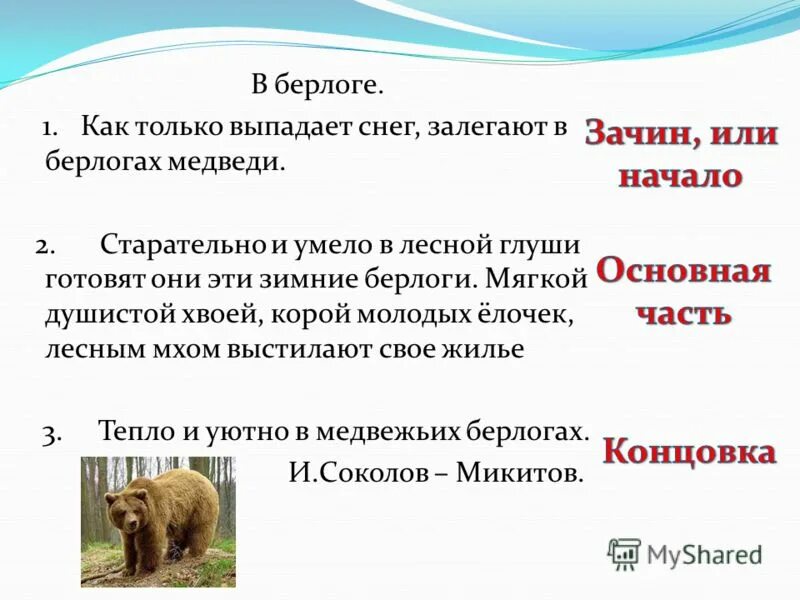 В берлоге.

1. Как только выпадает снег, залегают в берлогах медведи.

Зачин, или начало

2. Старательно и умело в лесной глуши готовят они эти зимние берлоги. Мягкой душистой хвоей, корой молодых ёлочек, лесным мхом выстилают свое жилье

Основная часть

3. Тепло и уютно в медвежьих берлогах.

И.Соколов – Микитов.

Концовка

MyShared